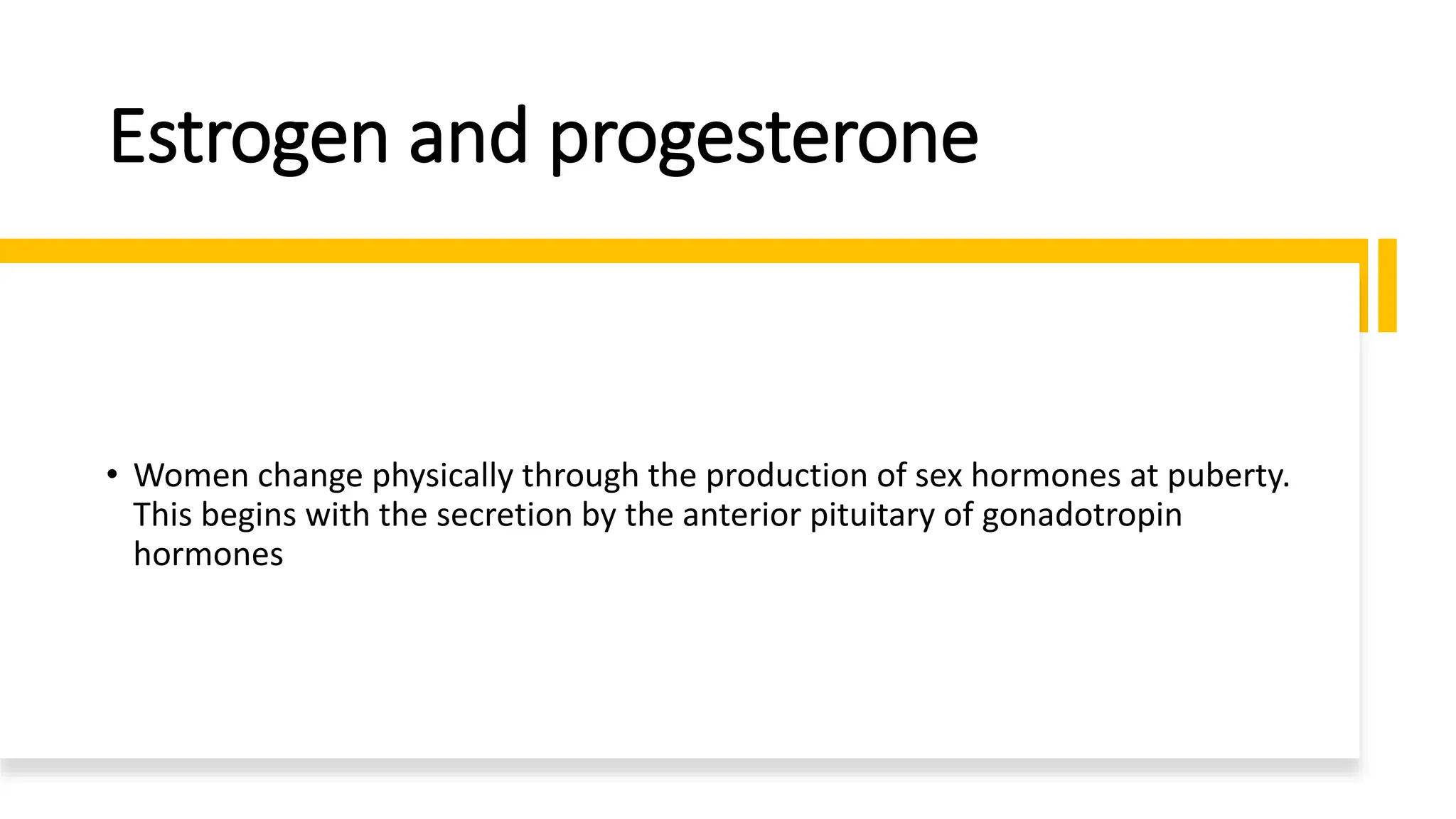 Estrogen and progesterone

• Women change physically through the production of sex hormones at puberty. This begins with the secretion by the anterior pituitary of gonadotropin hormones